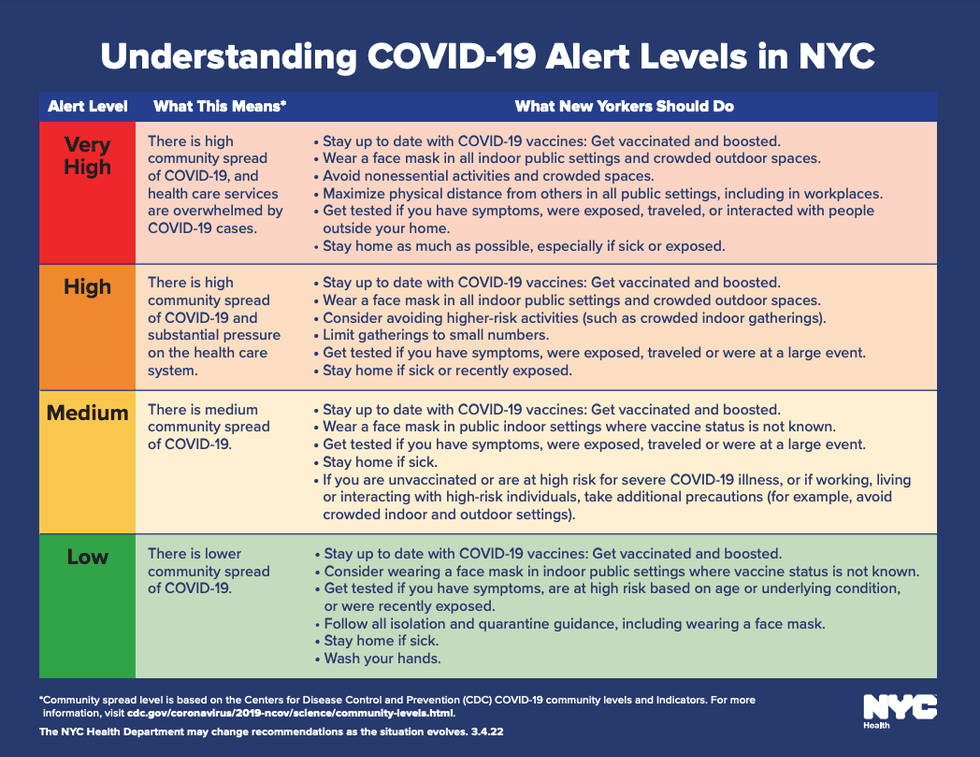 Understanding COVID-19 Alert Levels in NYC

| Alert Level | What This Means* | What New Yorkers Should Do |
|---|---|---|
| Very High | There is high community spread of COVID-19, and health care services are overwhelmed by COVID-19 cases. | • Stay up to date with COVID-19 vaccines: Get vaccinated and boosted. • Wear a face mask in all indoor public settings and crowded outdoor spaces. • Avoid nonessential activities and crowded spaces. • Maximize physical distance from others in all public settings, including in workplaces. • Get tested if you have symptoms, were exposed, traveled, or interacted with people outside your home. • Stay home as much as possible, especially if sick or exposed. |
| High | There is high community spread of COVID-19 and substantial pressure on the health care system. | • Stay up to date with COVID-19 vaccines: Get vaccinated and boosted. • Wear a face mask in all indoor public settings and crowded outdoor spaces. • Consider avoiding higher-risk activities (such as crowded indoor gatherings). • Limit gatherings to small numbers. • Get tested if you have symptoms, were exposed, traveled or were at a large event. • Stay home if sick or recently exposed. |
| Medium | There is medium community spread of COVID-19. | • Stay up to date with COVID-19 vaccines: Get vaccinated and boosted. • Wear a face mask in public indoor settings where vaccine status is not known. • Get tested if you have symptoms, were exposed, traveled or were at a large event. • Stay home if sick. • If you are unvaccinated or are at high risk for severe COVID-19 illness, or if working, living or interacting with high-risk individuals, take additional precautions (for example, avoid crowded indoor and outdoor settings). |
| Low | There is lower community spread of COVID-19. | • Stay up to date with COVID-19 vaccines: Get vaccinated and boosted. • Consider wearing a face mask in indoor public settings where vaccine status is not known. • Get tested if you have symptoms, are at high risk based on age or underlying condition, or were recently exposed. • Follow all isolation and quarantine guidance, including wearing a face mask. • Stay home if sick. • Wash your hands. |

*Community spread level is based on the Centers for Disease Control and Prevention (CDC) COVID-19 community levels and Indicators. For more information, visit cdc.gov/coronavirus/2019-ncov/science/community-levels.html.

The NYC Health Department may change recommendations as the situation evolves. 3.4.22

NYC Health